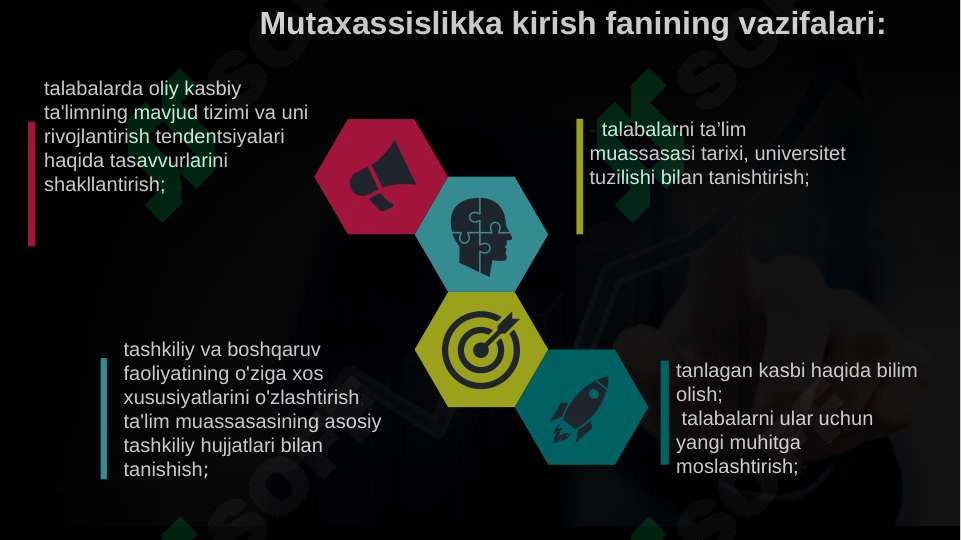 Mutaxassislikka kirish fanining vazifalari:

talabalarda oliy kasbiy ta'limning mavjud tizimi va uni rivojlantirish tendentsiyalari haqida tasavvurlarini shakllantirish;

talabalarni ta'lim muassasasi tarixi, universitet tuzilishi bilan tanishtirish;

tashkiliy va boshqaruv faoliyatining o'ziga xos xususiyatlarini o'zlashtirish ta'lim muassasasining asosiy tashkiliy hujjatlari bilan tanishish;

tanlagan kasbi haqida bilim olish;
talabalarni ular uchun yangi muhitga moslashtirish;